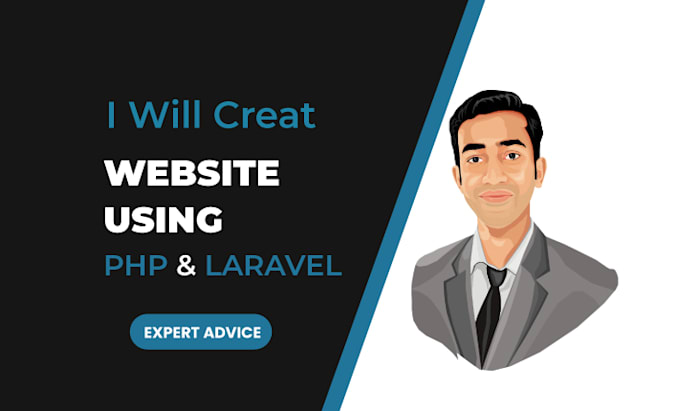 I Will Creat
WEBSITE
USING
PHP & LARAVEL

EXPERT ADVICE